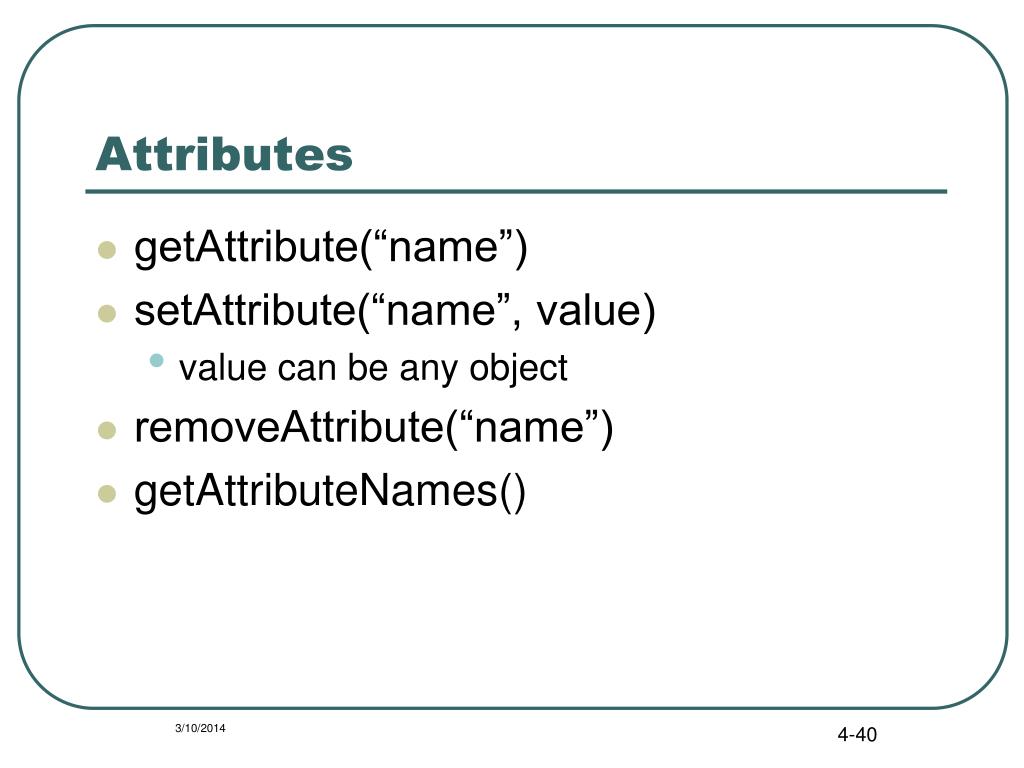 Attributes

- getAttribute(“name”)
- setAttribute(“name”, value)
  - value can be any object
- removeAttribute(“name”)
- getAttributeNames()

3/10/2014

4-40